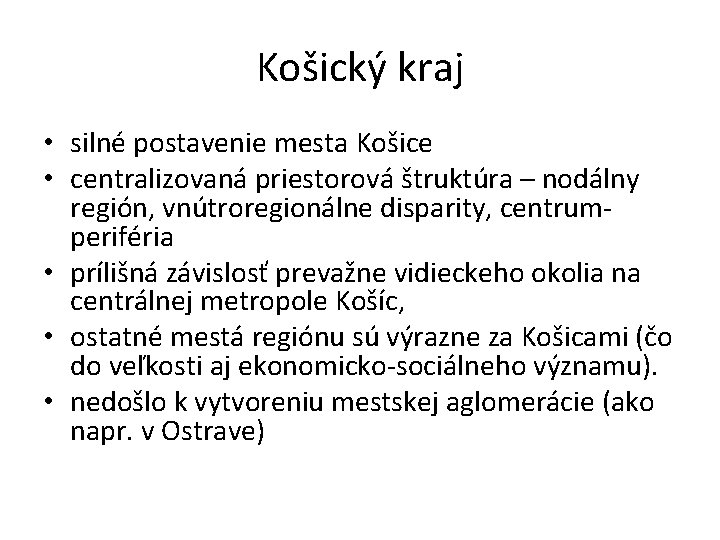 Košický kraj

• silné postavenie mesta Košice
• centralizovaná priestorová štruktúra – nodálny región, vnútroregionálne disparity, centrum-periféria
• prílišná závislosť prevažne vidieckeho okolia na centrálnej metropole Košíc,
• ostatné mestá regiónu sú výrazne za Košicami (čo do veľkosti aj ekonomicko-sociálneho významu).
• nedošlo k vytvoreniu mestskej aglomerácie (ako napr. v Ostrave)